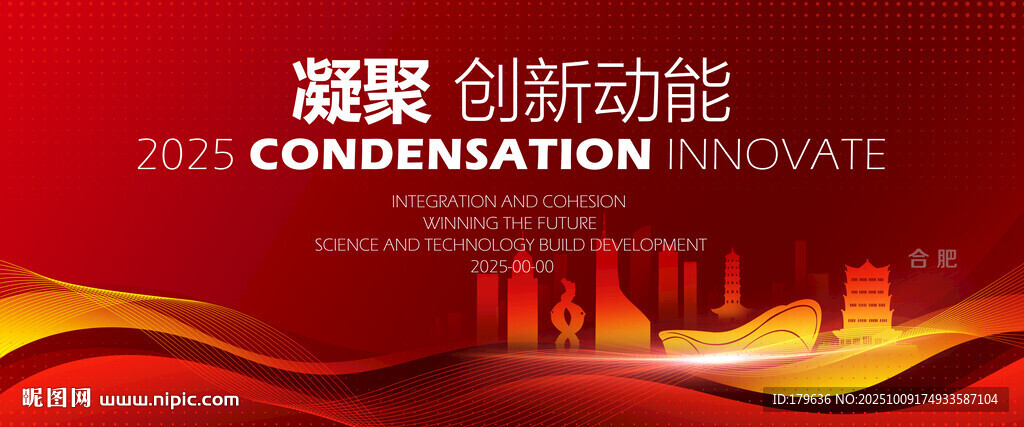 凝聚 创新动能
2025 CONDENSATION INNOVATE

INTEGRATION AND COHESION
WINNING THE FUTURE
SCIENCE AND TECHNOLOGY BUILD DEVELOPMENT
2025-00-00

合肥

昵图网 www.nipic.com

ID:179636 NO:20251009174933587104